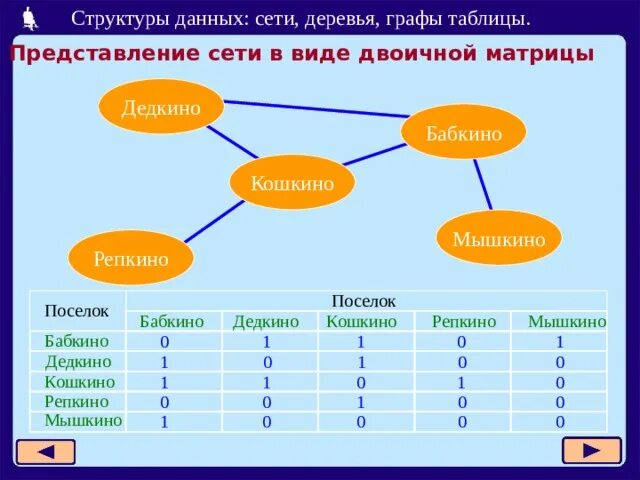 Структуры данных: сети, деревья, графы таблицы.

Представление сети в виде двоичной матрицы

Дедкино

Бабкино

Кошкино

Мышкино

Репкино

| Поселок | Поселок | | | | |
|---|---|---|---|---|---|
| | Бабкино | Дедкино | Кошкино | Репкино | Мышкино |
| Бабкино | 0 | 1 | 1 | 0 | 1 |
| Дедкино | 1 | 0 | 1 | 0 | 0 |
| Кошкино | 1 | 1 | 0 | 1 | 0 |
| Репкино | 0 | 0 | 1 | 0 | 0 |
| Мышкино | 1 | 0 | 0 | 0 | 0 |